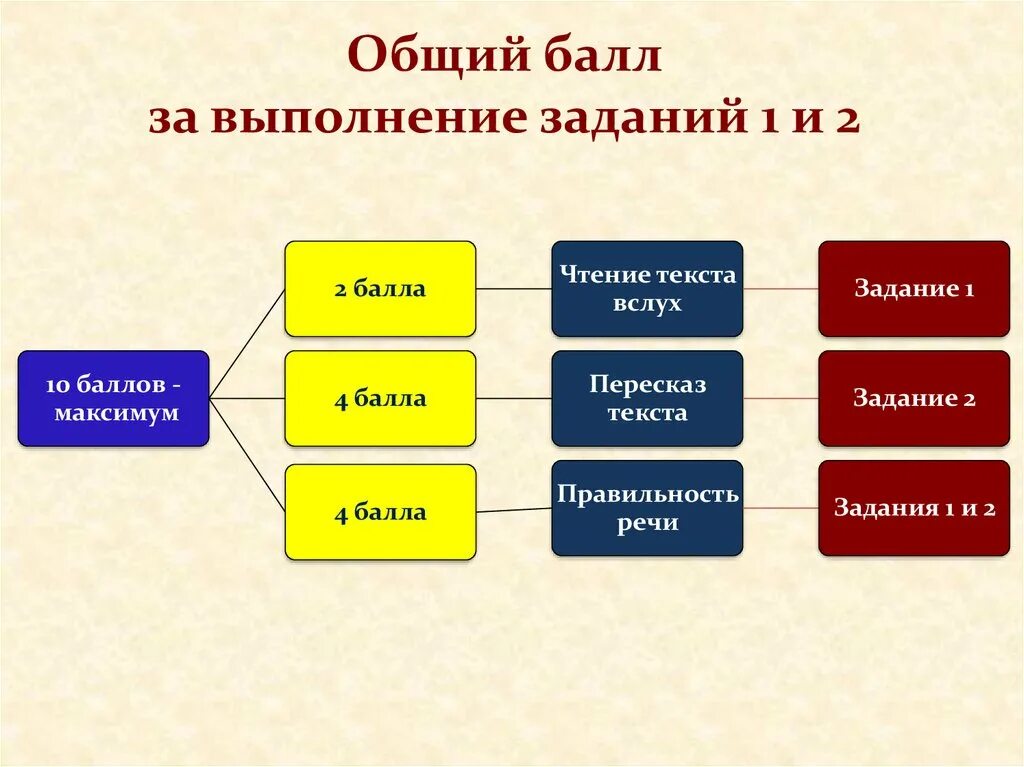 Общий балл
за выполнение заданий 1 и 2

10 баллов - максимум

2 балла

Чтение текста вслух

Задание 1

4 балла

Пересказ текста

Задание 2

4 балла

Правильность речи

Задания 1 и 2